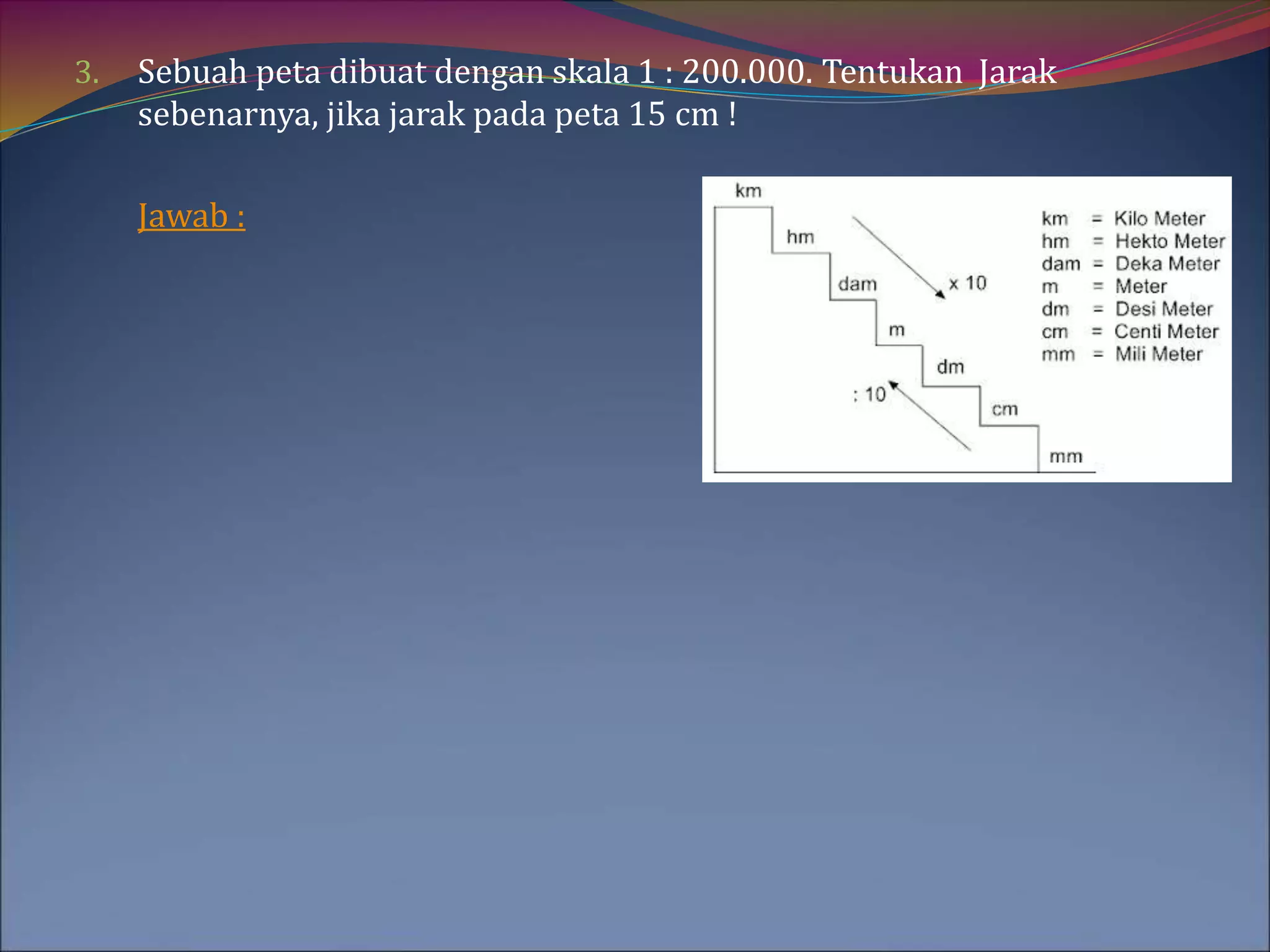 3. Sebuah peta dibuat dengan skala 1 : 200.000. Tentukan Jarak sebenarnya, jika jarak pada peta 15 cm !

Jawab :

km
hm
dam
m
dm
cm
mm
x 10
: 10

km = Kilo Meter
hm = Hekto Meter
dam = Deka Meter
m = Meter
dm = Desi Meter
cm = Centi Meter
mm = Mili Meter